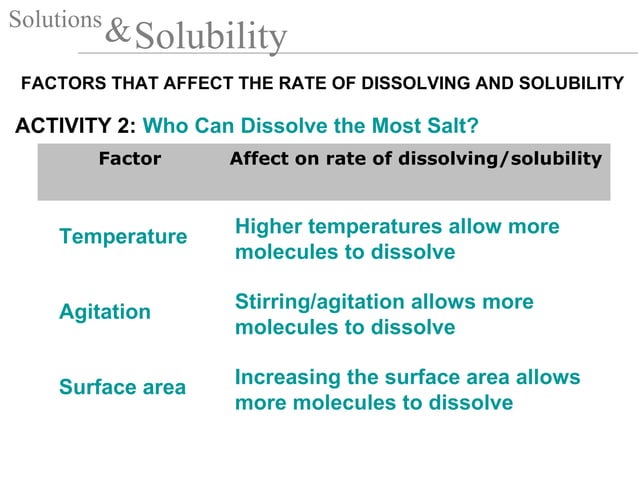 Solutions & Solubility

FACTORS THAT AFFECT THE RATE OF DISSOLVING AND SOLUBILITY

ACTIVITY 2: Who Can Dissolve the Most Salt?

| Factor | Affect on rate of dissolving/solubility |
|---|---|
| Temperature | Higher temperatures allow more molecules to dissolve |
| Agitation | Stirring/agitation allows more molecules to dissolve |
| Surface area | Increasing the surface area allows more molecules to dissolve |